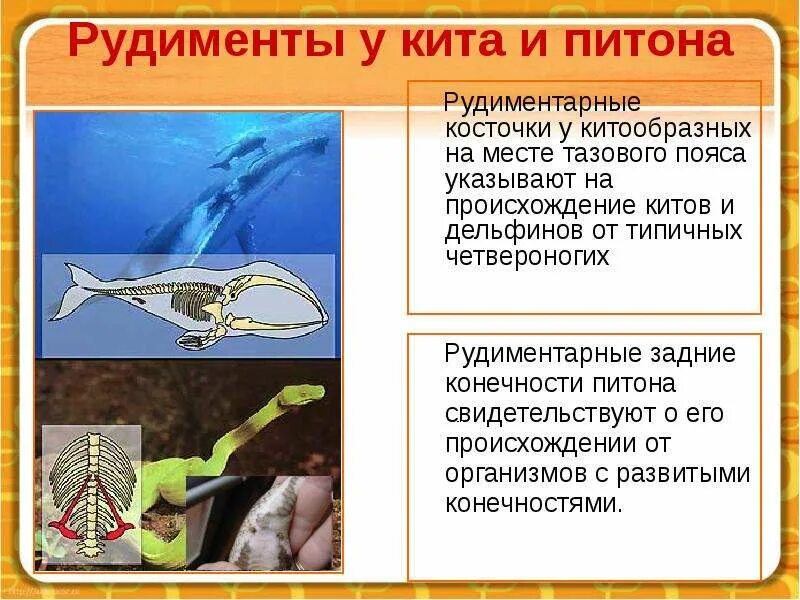 Рудименты у кита и питона

Рудиментарные косточки у китообразных на месте тазового пояса указывают на происхождение китов и дельфинов от типичных четвероногих

Рудиментарные задние конечности питона свидетельствуют о его происхождении от организмов с развитыми конечностями.